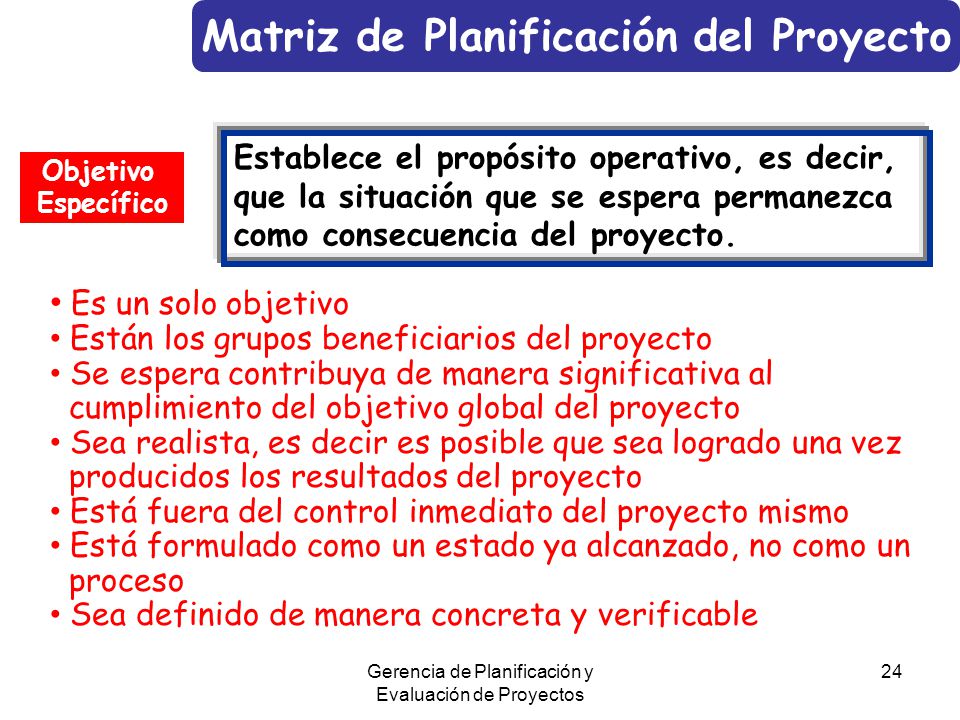 Matriz de Planificación del Proyecto

Objetivo Específico

Establece el propósito operativo, es decir, que la situación que se espera permanezca como consecuencia del proyecto.

• Es un solo objetivo
• Están los grupos beneficiarios del proyecto
• Se espera contribuya de manera significativa al cumplimiento del objetivo global del proyecto
• Sea realista, es decir es posible que sea logrado una vez producidos los resultados del proyecto
• Está fuera del control inmediato del proyecto mismo
• Está formulado como un estado ya alcanzado, no como un proceso
• Sea definido de manera concreta y verificable

Gerencia de Planificación y Evaluación de Proyectos

24